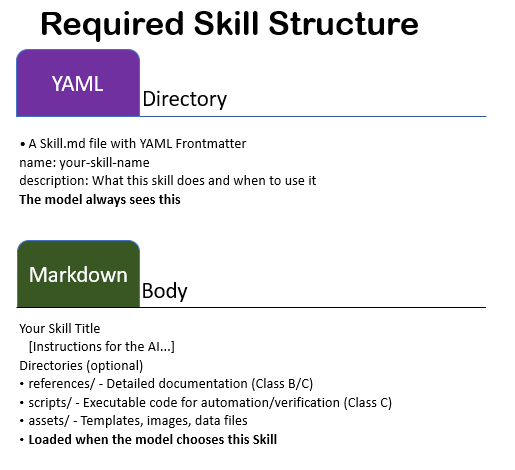 Required Skill Structure

YAML

Directory

• A Skill.md file with YAML Frontmatter
name: your-skill-name
description: What this skill does and when to use it
The model always sees this

Markdown

Body

Your Skill Title
[Instructions for the AI...]
Directories (optional)
• references/ - Detailed documentation (Class B/C)
• scripts/ - Executable code for automation/verification (Class C)
• assets/ - Templates, images, data files
• Loaded when the model chooses this Skill